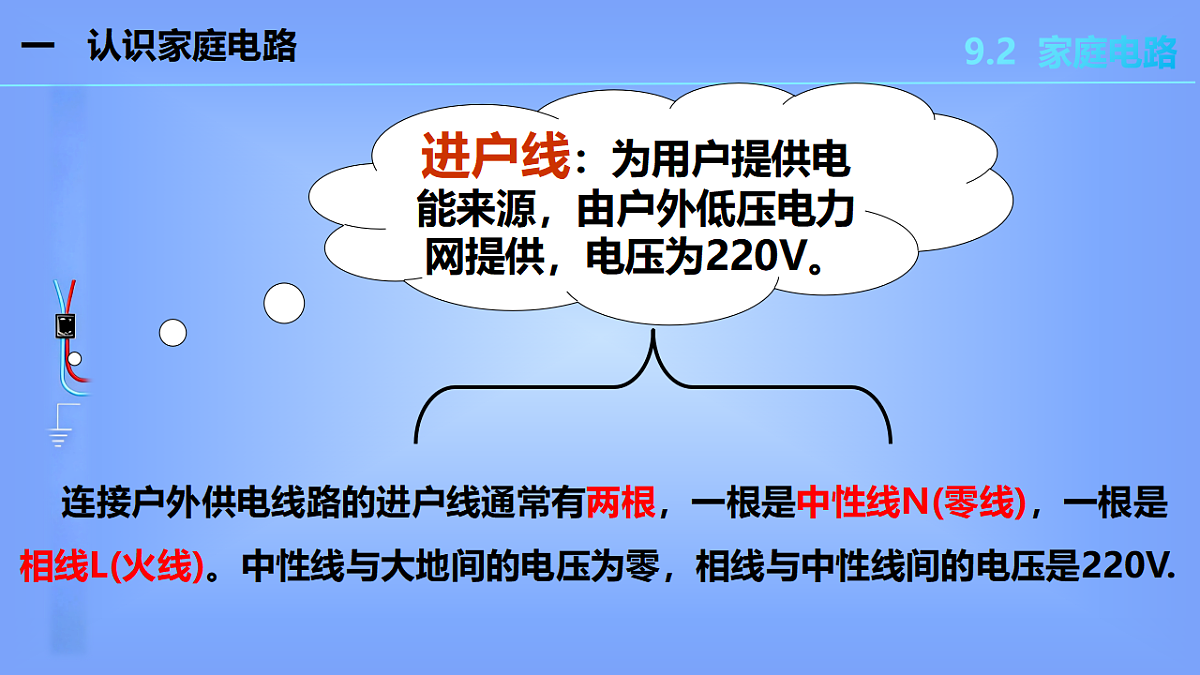 一　认识家庭电路

9.2 家庭电路

进户线：为用户提供电能来源，由户外低压电力网提供，电压为220V。

连接户外供电线路的进户线通常有两根，一根是中性线N(零线)，一根是相线L(火线)。中性线与大地间的电压为零，相线与中性线间的电压是220V.